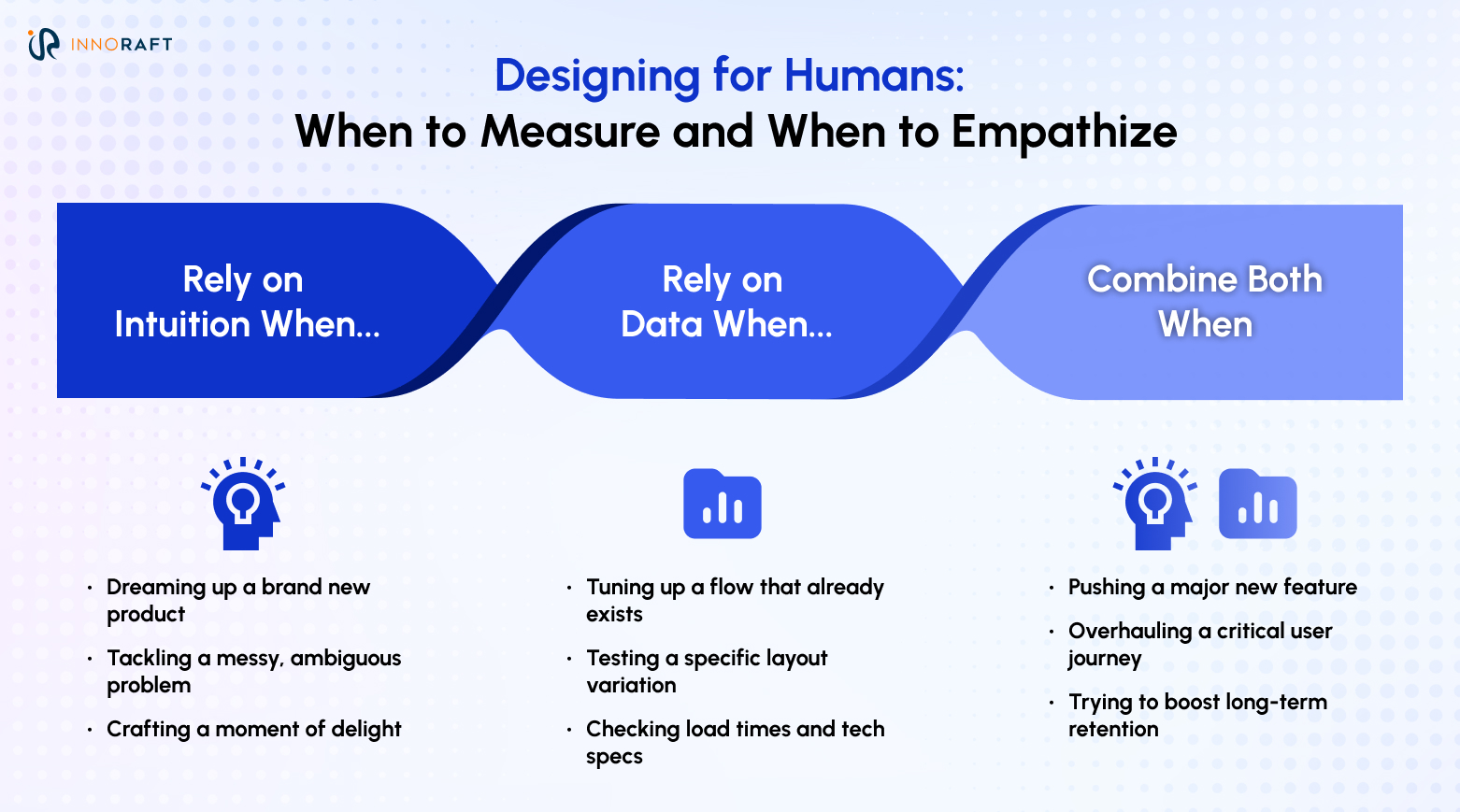 INNORAFT

Designing for Humans:
When to Measure and When to Empathize

Rely on Intuition When...

Rely on Data When...

Combine Both When

• Dreaming up a brand new product
• Tackling a messy, ambiguous problem
• Crafting a moment of delight

• Tuning up a flow that already exists
• Testing a specific layout variation
• Checking load times and tech specs

• Pushing a major new feature
• Overhauling a critical user journey
• Trying to boost long-term retention